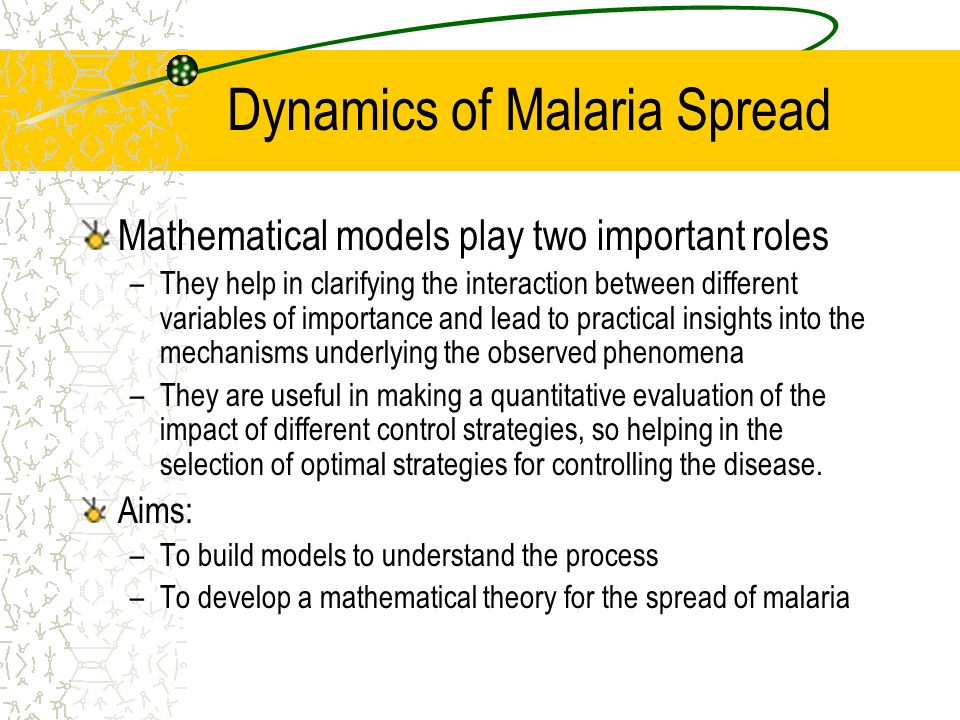 Dynamics of Malaria Spread

Mathematical models play two important roles

– They help in clarifying the interaction between different variables of importance and lead to practical insights into the mechanisms underlying the observed phenomena

– They are useful in making a quantitative evaluation of the impact of different control strategies, so helping in the selection of optimal strategies for controlling the disease.

Aims:

– To build models to understand the process

– To develop a mathematical theory for the spread of malaria